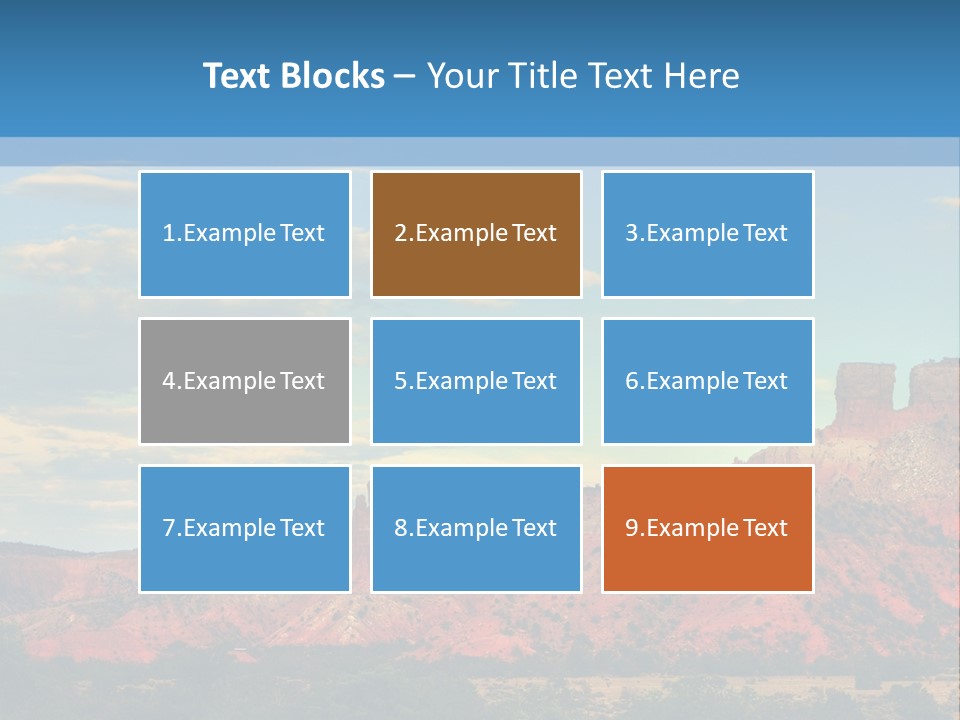 Text Blocks – Your Title Text Here

1.Example Text

2.Example Text

3.Example Text

4.Example Text

5.Example Text

6.Example Text

7.Example Text

8.Example Text

9.Example Text